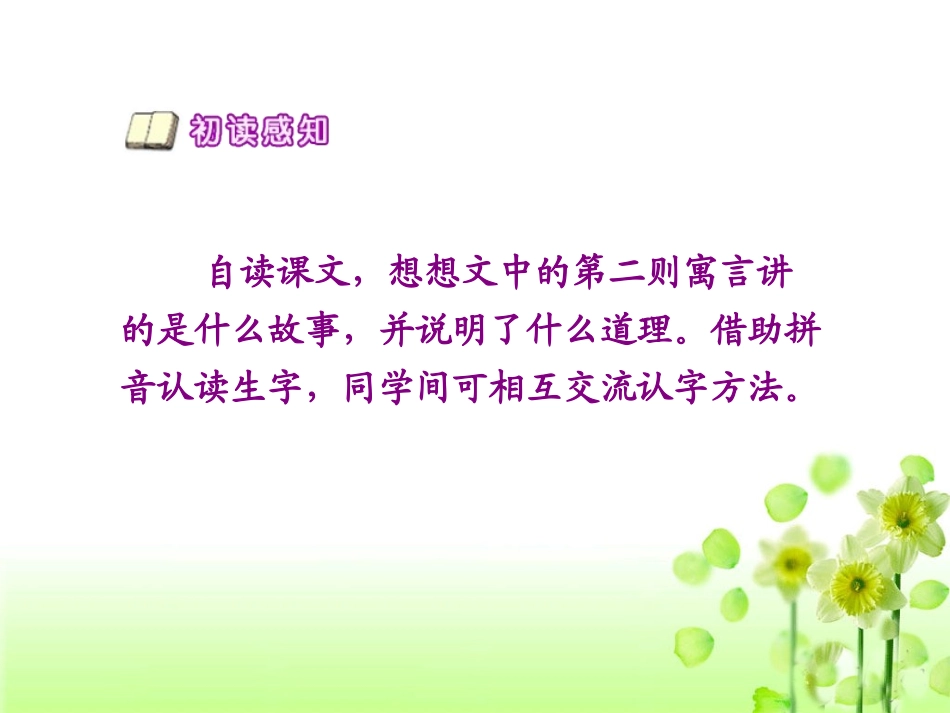 初读感知

自读课文，想想文中的第二则寓言讲的是什么故事，并说明了什么道理。借助拼音认读生字，同学间可相互交流认字方法。